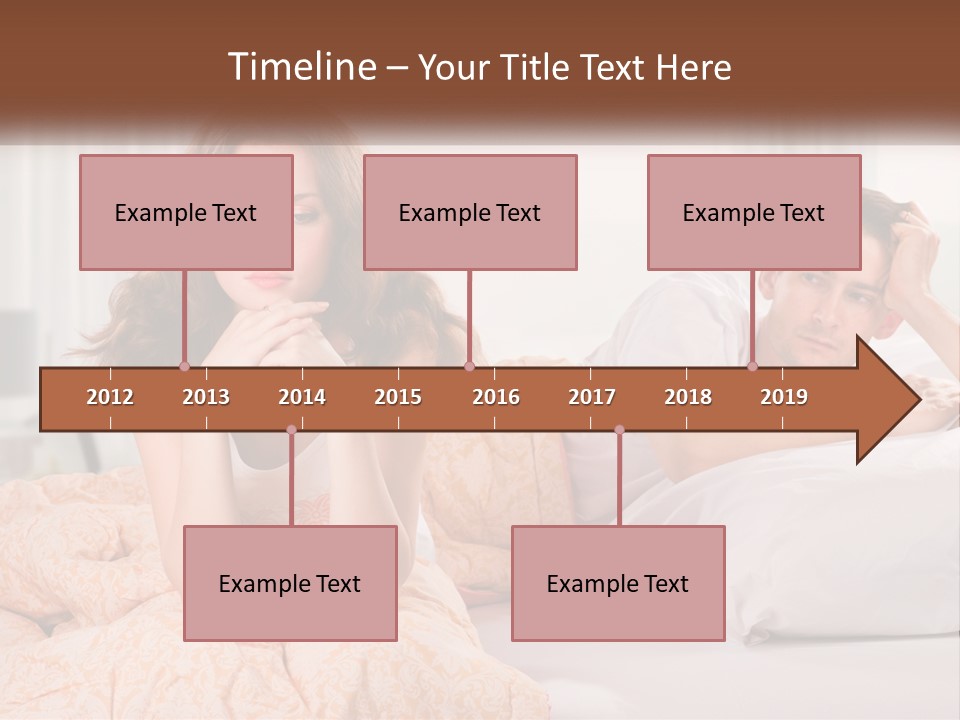 Timeline – Your Title Text Here

Example Text

Example Text

Example Text

2012 2013 2014 2015 2016 2017 2018 2019

Example Text

Example Text